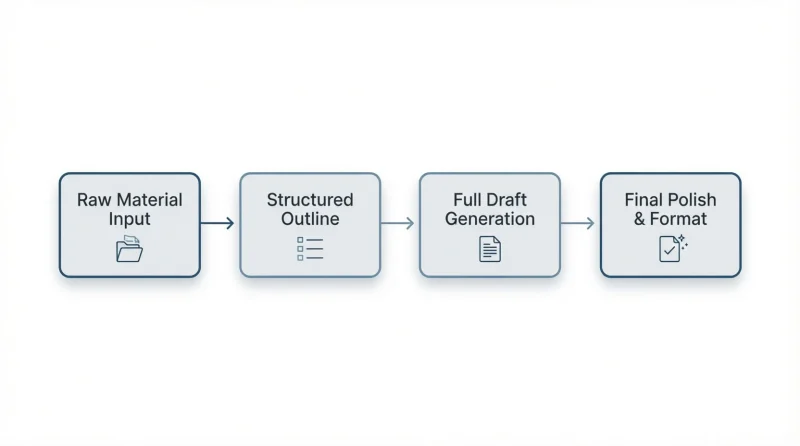 Raw Material Input

Structured Outline

Full Draft Generation

Final Polish & Format